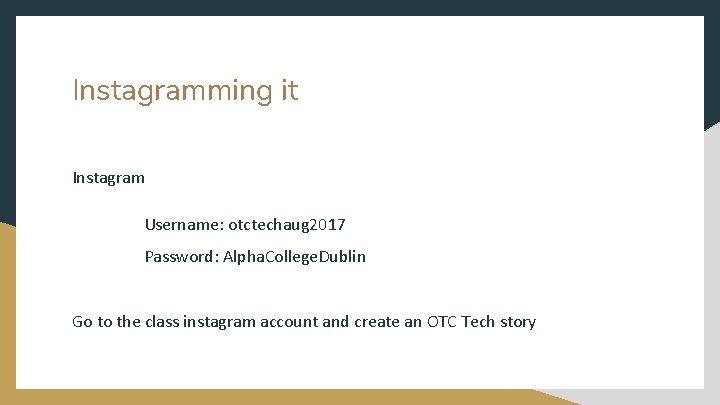 Instagramming it

Instagram

Username: otctechaug2017

Password: AlphaCollegeDublin

Go to the class instagram account and create an OTC Tech story